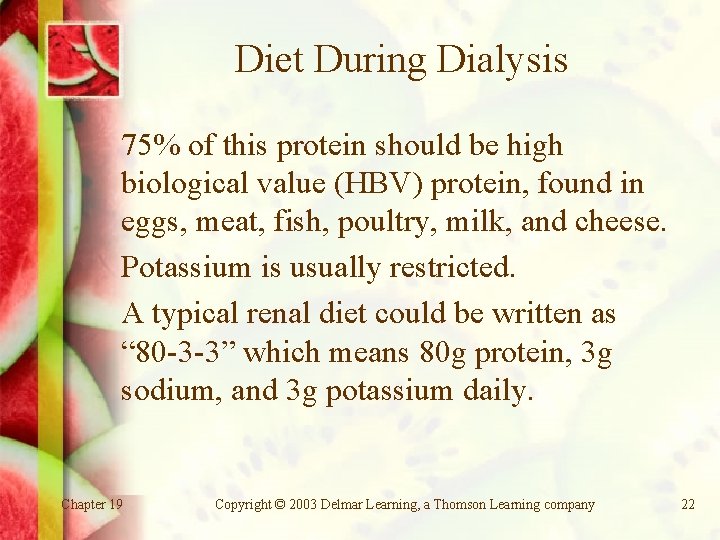 Diet During Dialysis

75% of this protein should be high biological value (HBV) protein, found in eggs, meat, fish, poultry, milk, and cheese.

Potassium is usually restricted.

A typical renal diet could be written as “80-3-3” which means 80g protein, 3g sodium, and 3g potassium daily.

Chapter 19

Copyright © 2003 Delmar Learning, a Thomson Learning company

22